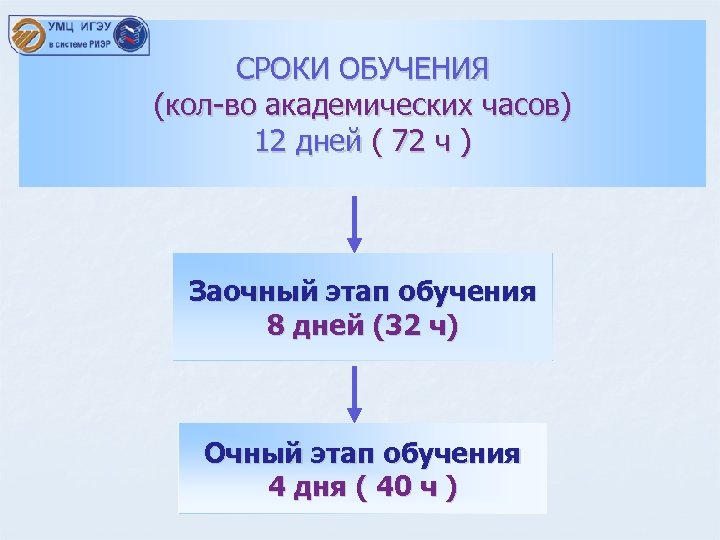 УМЦ ИГЭУ
в системе РИЭР

СРОКИ ОБУЧЕНИЯ
(кол-во академических часов)
12 дней ( 72 ч )

Заочный этап обучения
8 дней (32 ч)

Очный этап обучения
4 дня ( 40 ч )